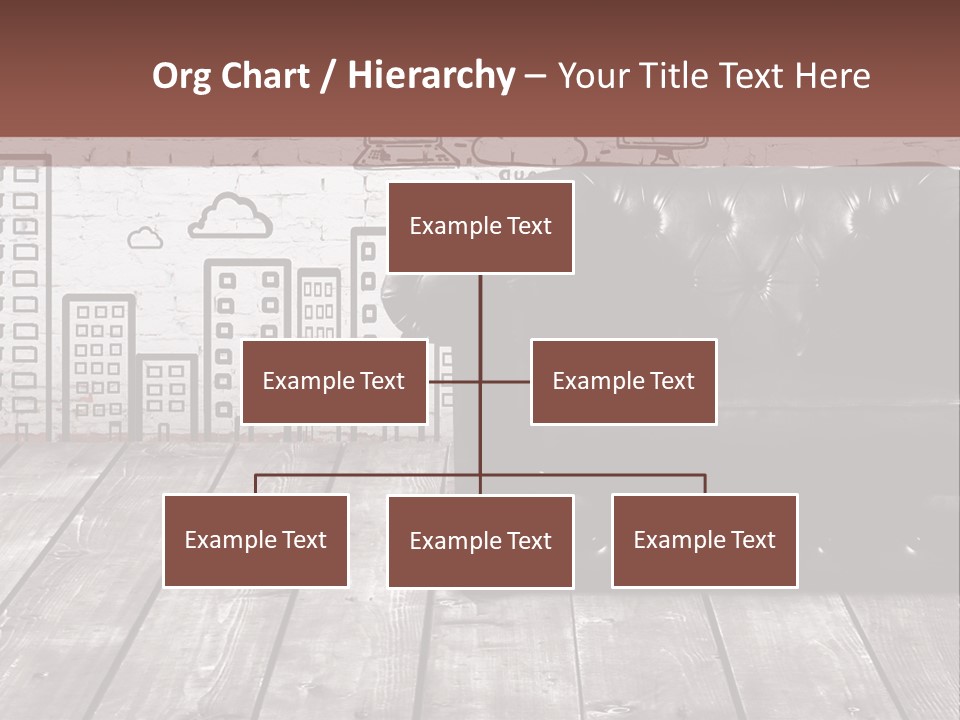 Org Chart / Hierarchy – Your Title Text Here

Example Text

Example Text

Example Text

Example Text

Example Text

Example Text